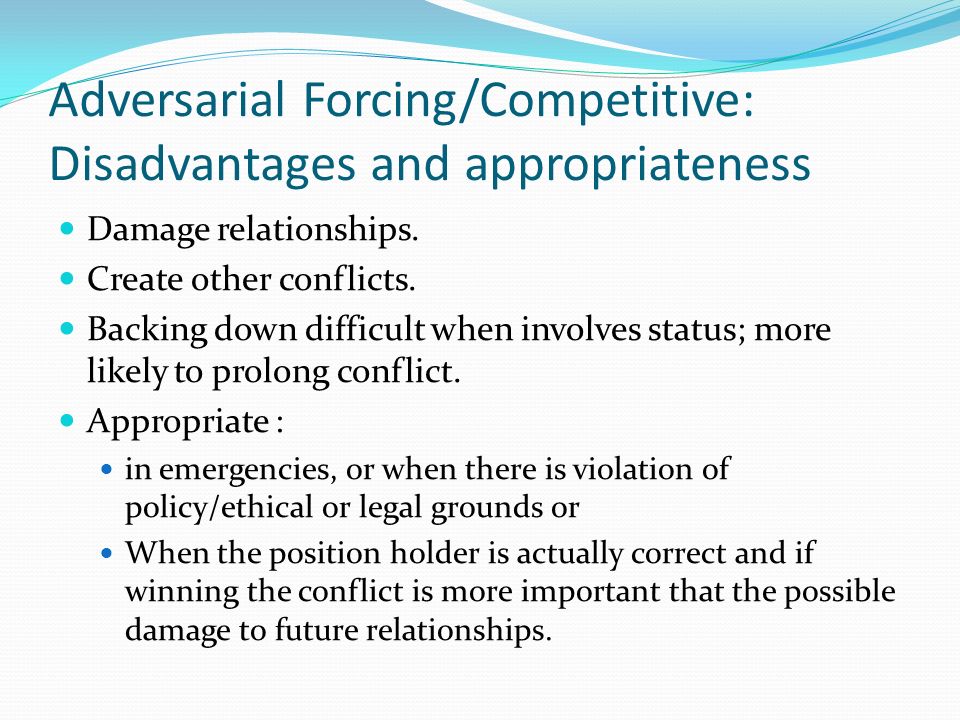 Adversarial Forcing/Competitive: Disadvantages and appropriateness

- Damage relationships.
- Create other conflicts.
- Backing down difficult when involves status; more likely to prolong conflict.
- Appropriate :
  - in emergencies, or when there is violation of policy/ethical or legal grounds or
  - When the position holder is actually correct and if winning the conflict is more important that the possible damage to future relationships.